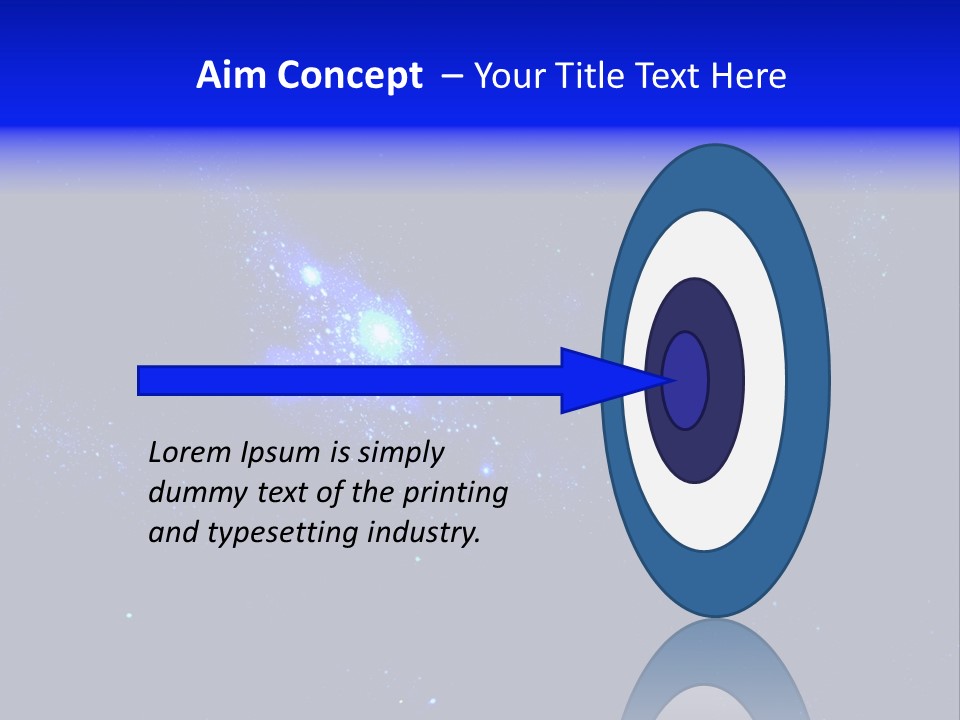 Aim Concept – Your Title Text Here

Lorem Ipsum is simply dummy text of the printing and typesetting industry.